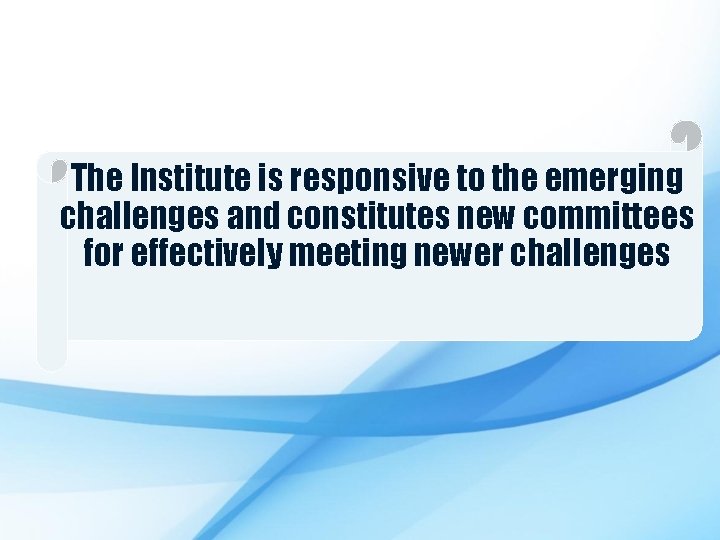 The Institute is responsive to the emerging challenges and constitutes new committees for effectively meeting newer challenges